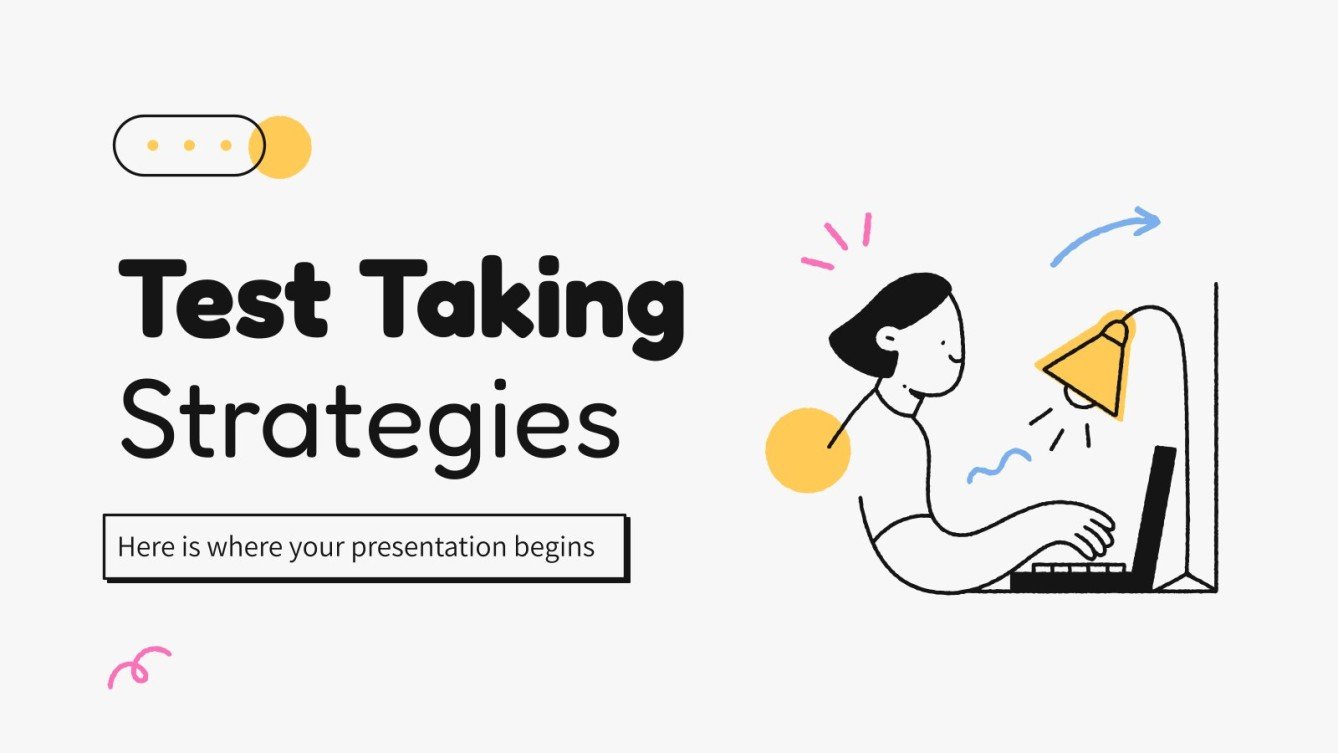 Test Taking Strategies

Here is where your presentation begins